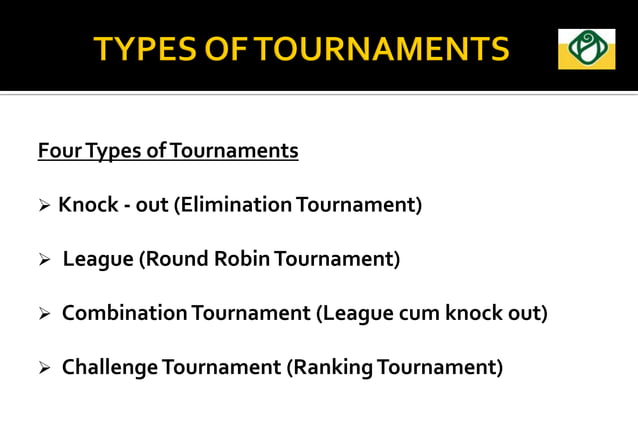 TYPES OF TOURNAMENTS

Four Types of Tournaments

➢ Knock - out (Elimination Tournament)

➢ League (Round Robin Tournament)

➢ Combination Tournament (League cum knock out)

➢ Challenge Tournament (Ranking Tournament)